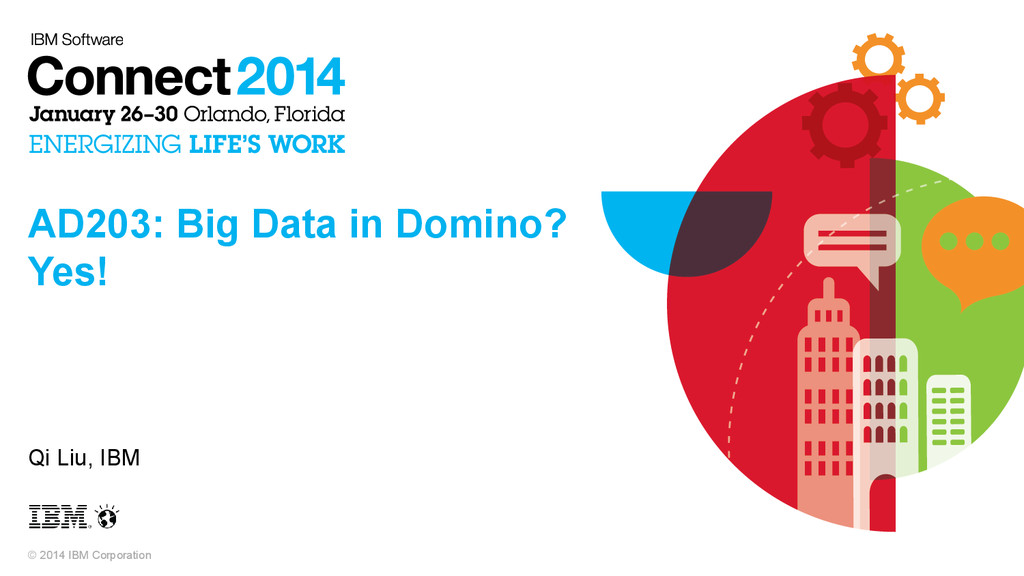 IBM Software

Connect 2014

January 26–30 Orlando, Florida

ENERGIZING LIFE'S WORK

AD203: Big Data in Domino? Yes!

Qi Liu, IBM

IBM

© 2014 IBM Corporation